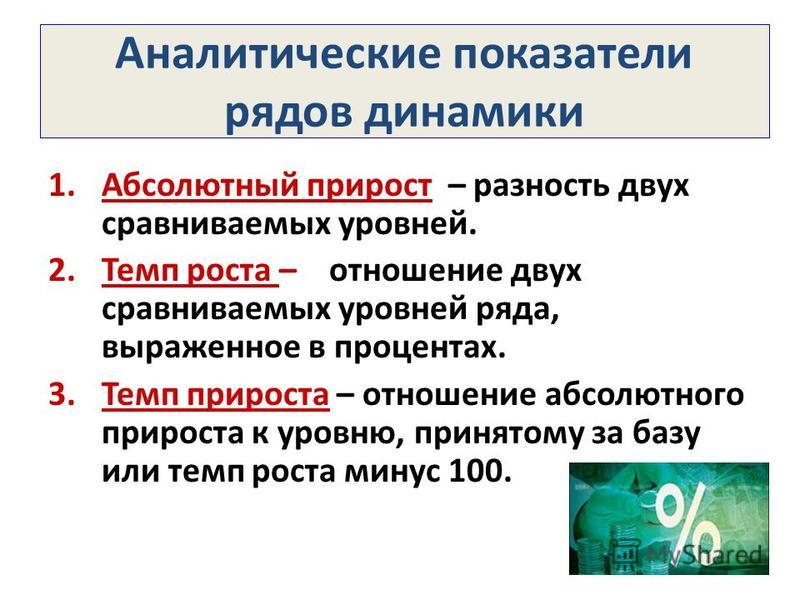 Аналитические показатели рядов динамики

1. Абсолютный прирост – разность двух сравниваемых уровней.

2. Темп роста – отношение двух сравниваемых уровней ряда, выраженное в процентах.

3. Темп прироста – отношение абсолютного прироста к уровню, принятому за базу или темп роста минус 100.

%

MyShared